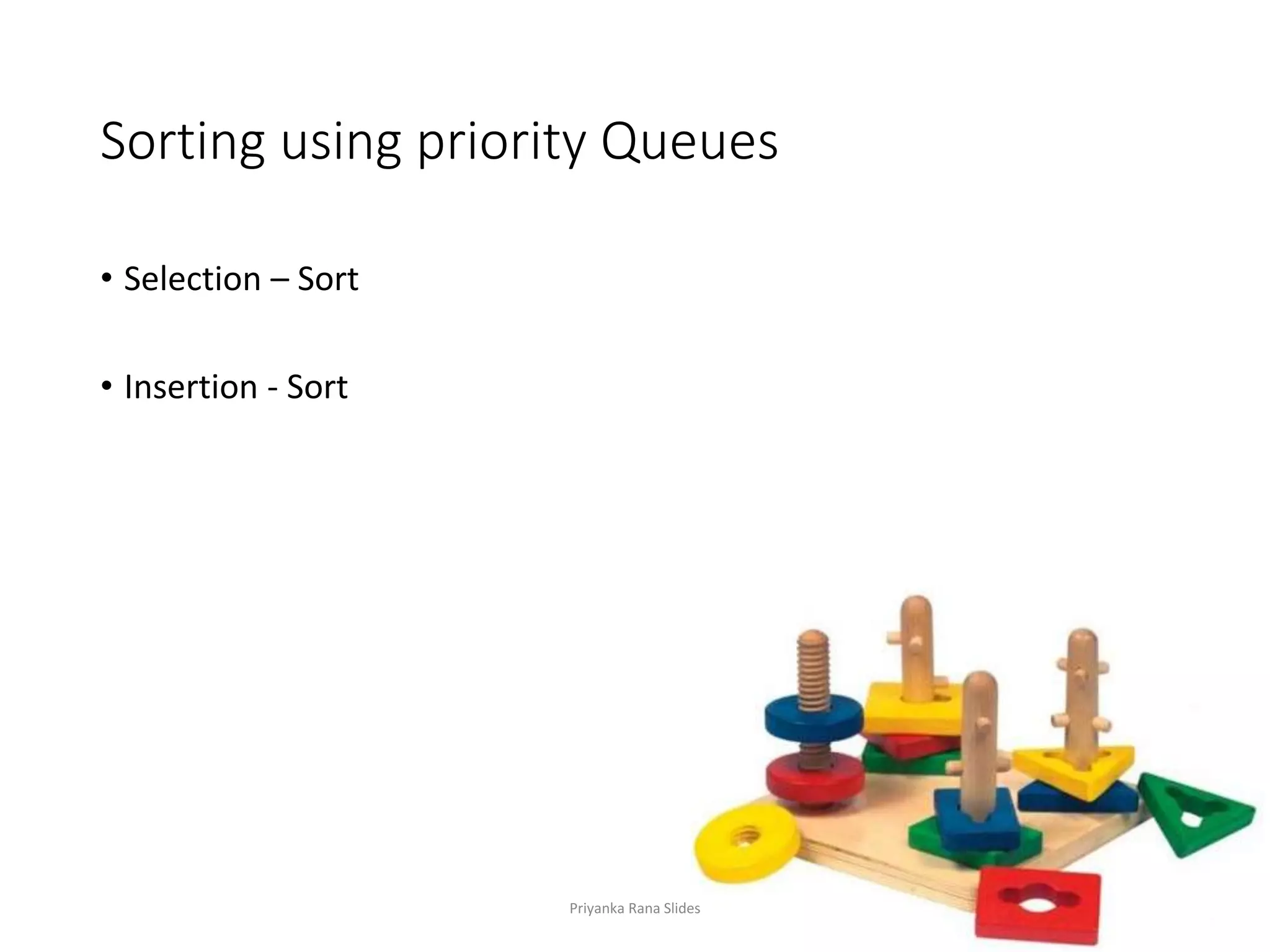 Sorting using priority Queues

• Selection – Sort

• Insertion - Sort

Priyanka Rana Slides